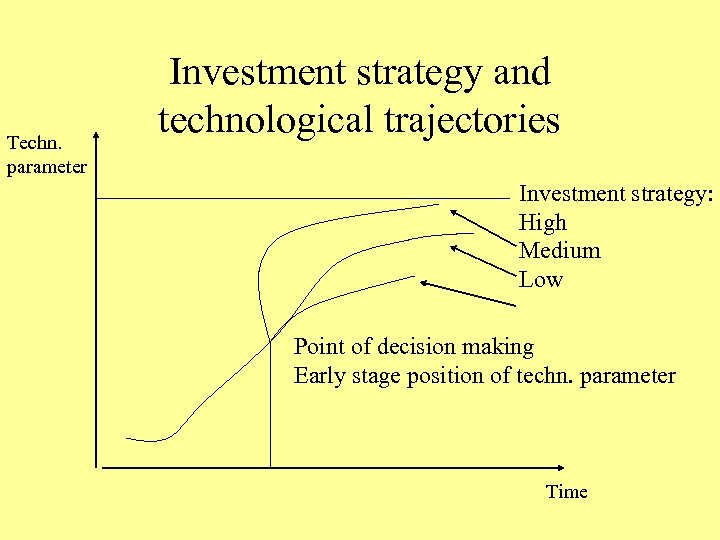 Investment strategy and technological trajectories

Techn. parameter

Investment strategy:
High
Medium
Low

Point of decision making
Early stage position of techn. parameter

Time